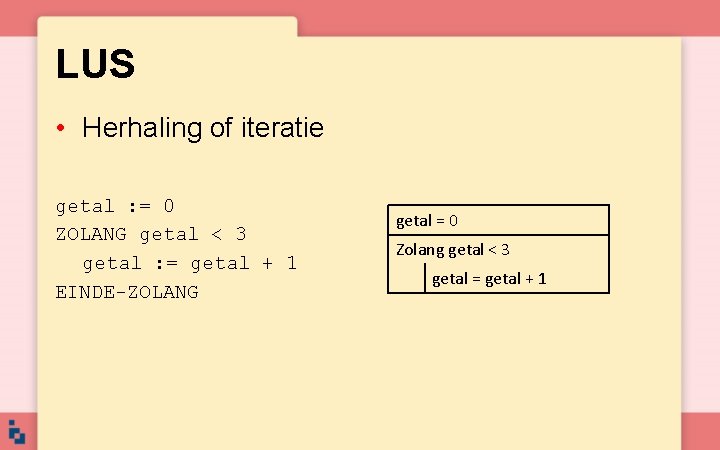 LUS

• Herhaling of iteratie

getal := 0
ZOLANG getal < 3
  getal := getal + 1
EINDE-ZOLANG

getal = 0
Zolang getal < 3
getal = getal + 1